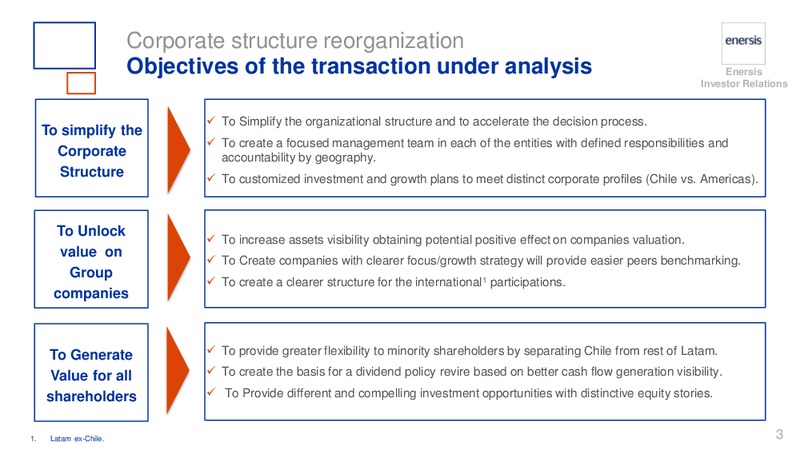 Corporate structure reorganization
Objectives of the transaction under analysis

enersis

Enersis
Investor Relations

To simplify the Corporate Structure

✓ To Simplify the organizational structure and to accelerate the decision process.
✓ To create a focused management team in each of the entities with defined responsibilities and accountability by geography.
✓ To customized investment and growth plans to meet distinct corporate profiles (Chile vs. Americas).

To Unlock value on Group companies

✓ To increase assets visibility obtaining potential positive effect on companies valuation.
✓ To Create companies with clearer focus/growth strategy will provide easier peers benchmarking.
✓ To create a clearer structure for the international$^1$ participations.

To Generate Value for all shareholders

✓ To provide greater flexibility to minority shareholders by separating Chile from rest of Latam.
✓ To create the basis for a dividend policy revire based on better cash flow generation visibility.
✓ To Provide different and compelling investment opportunities with distinctive equity stories.

1. Latam ex-Chile.

3